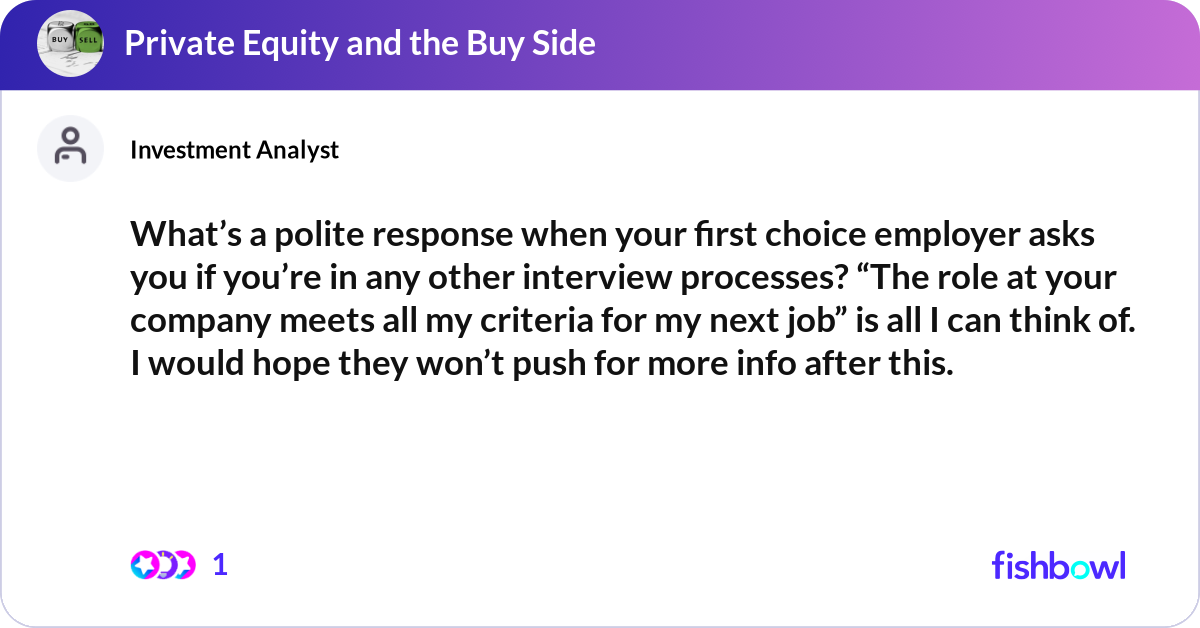 BUY SELL

Private Equity and the Buy Side

Investment Analyst

What’s a polite response when your first choice employer asks you if you’re in any other interview processes? “The role at your company meets all my criteria for my next job” is all I can think of. I would hope they won’t push for more info after this.

1

fishbowl